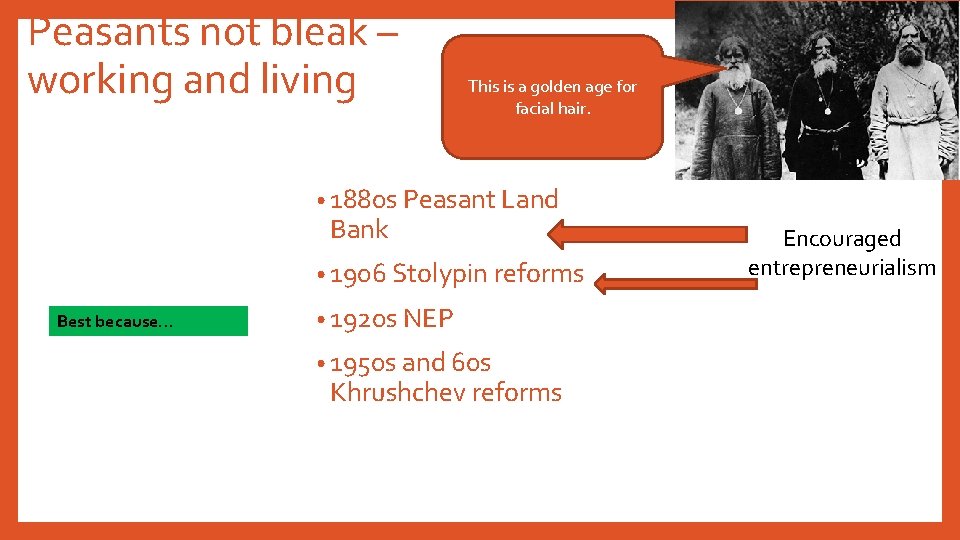 Peasants not bleak – working and living

This is a golden age for facial hair.

• 1880s Peasant Land Bank
• 1906 Stolypin reforms
• 1920s NEP
• 1950s and 60s Khrushchev reforms

Encouraged entrepreneurialism

Best because…